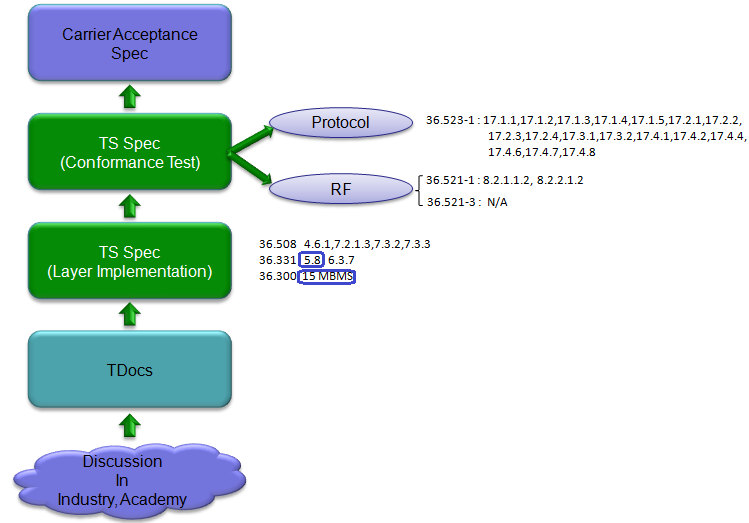 Carrier Acceptance Spec

TS Spec (Conformance Test)

Protocol

36.523-1 : 17.1.1,17.1.2,17.1.3,17.1.4,17.1.5,17.2.1,17.2.2, 17.2.3,17.2.4,17.3.1,17.3.2,17.4.1,17.4.2,17.4.4, 17.4.6,17.4.7,17.4.8

RF

36.521-1 : 8.2.1.1.2, 8.2.2.1.2

36.521-3 : N/A

TS Spec (Layer Implementation)

36.508 4.6.1,7.2.1.3,7.3.2,7.3.3
36.331 5.8 6.3.7
36.300 15 MBMS

TDocs

Discussion In Industry, Academy